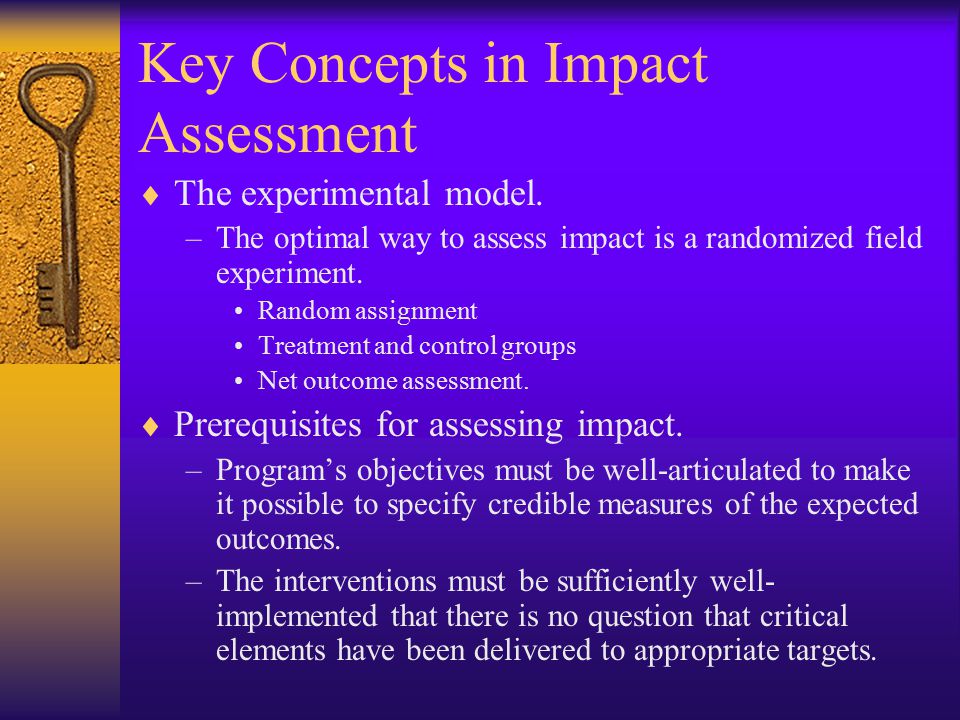 Key Concepts in Impact Assessment

♦ The experimental model.
– The optimal way to assess impact is a randomized field experiment.
• Random assignment
• Treatment and control groups
• Net outcome assessment.

♦ Prerequisites for assessing impact.
– Program's objectives must be well-articulated to make it possible to specify credible measures of the expected outcomes.
– The interventions must be sufficiently well-implemented that there is no question that critical elements have been delivered to appropriate targets.